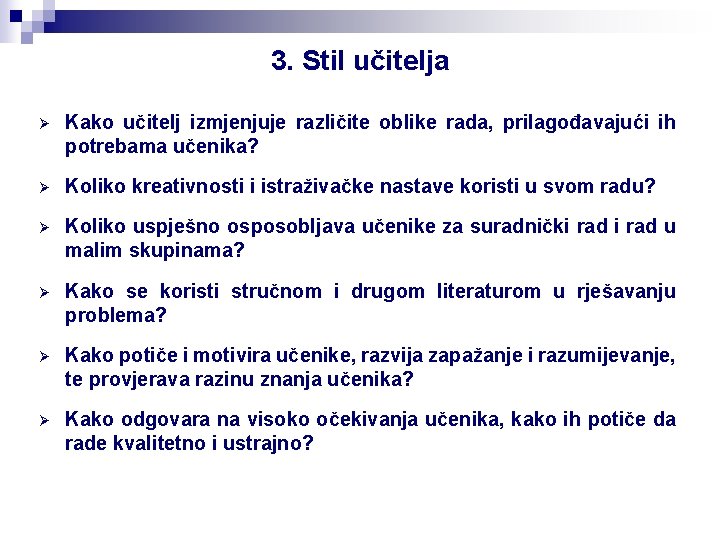 3. Stil učitelja

➢ Kako učitelj izmjenjuje različite oblike rada, prilagođavajući ih potrebama učenika?

➢ Koliko kreativnosti i istraživačke nastave koristi u svom radu?

➢ Koliko uspješno osposobljava učenike za suradnički rad i rad u malim skupinama?

➢ Kako se koristi stručnom i drugom literaturom u rješavanju problema?

➢ Kako potiče i motivira učenike, razvija zapažanje i razumijevanje, te provjerava razinu znanja učenika?

➢ Kako odgovara na visoko očekivanja učenika, kako ih potiče da rade kvalitetno i ustrajno?